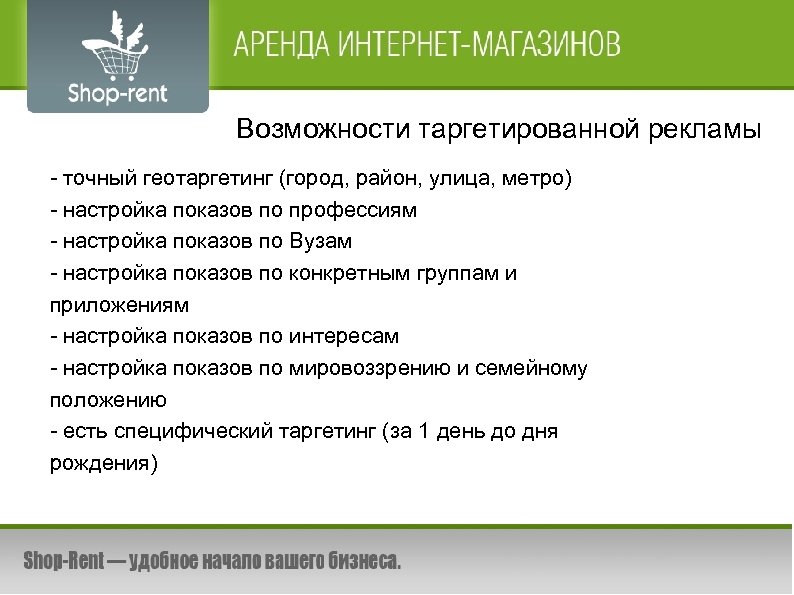 Shop-rent

АРЕНДА ИНТЕРНЕТ-МАГАЗИНОВ

Возможности таргетированной рекламы

- точный геотаргетинг (город, район, улица, метро)
- настройка показов по профессиям
- настройка показов по Вузам
- настройка показов по конкретным группам и приложениям
- настройка показов по интересам
- настройка показов по мировоззрению и семейному положению
- есть специфический таргетинг (за 1 день до дня рождения)

Shop-Rent — удобное начало вашего бизнеса.